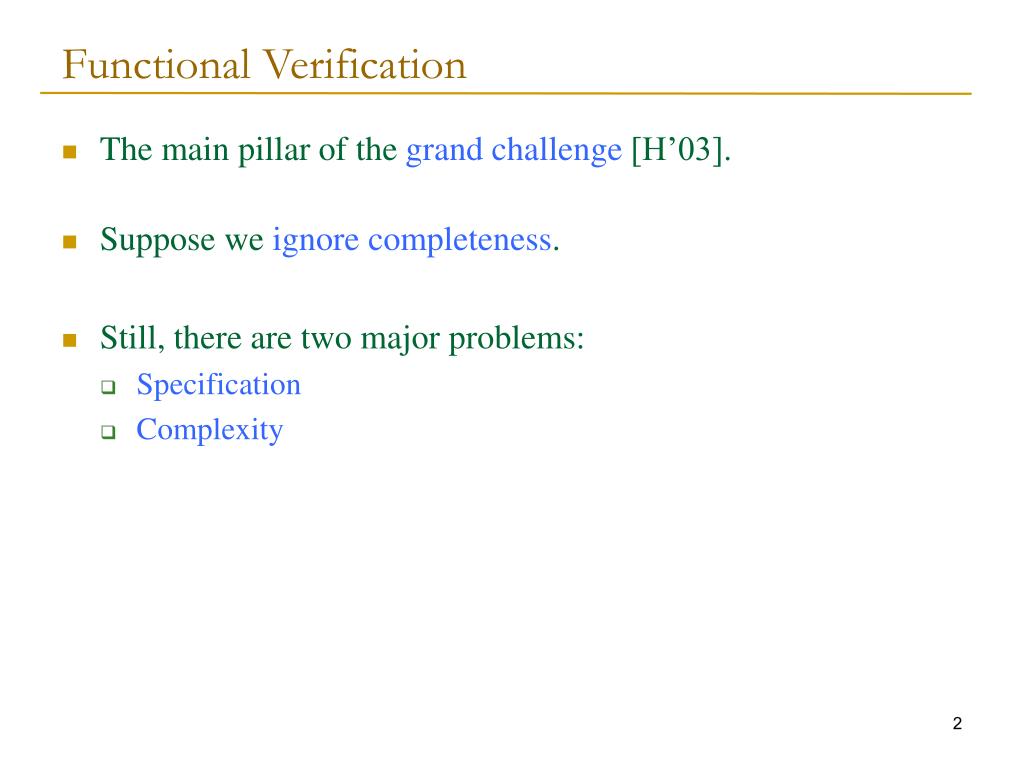 Functional Verification

The main pillar of the grand challenge [H’03].

Suppose we ignore completeness.

Still, there are two major problems:

Specification

Complexity

2